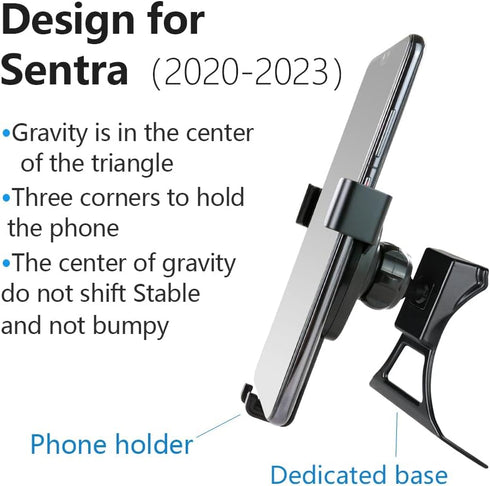 Design for Sentra (2020-2023)

• Gravity is in the center of the triangle

• Three corners to hold the phone

• The center of gravity do not shift Stable and not bumpy

Phone holder

Dedicated base